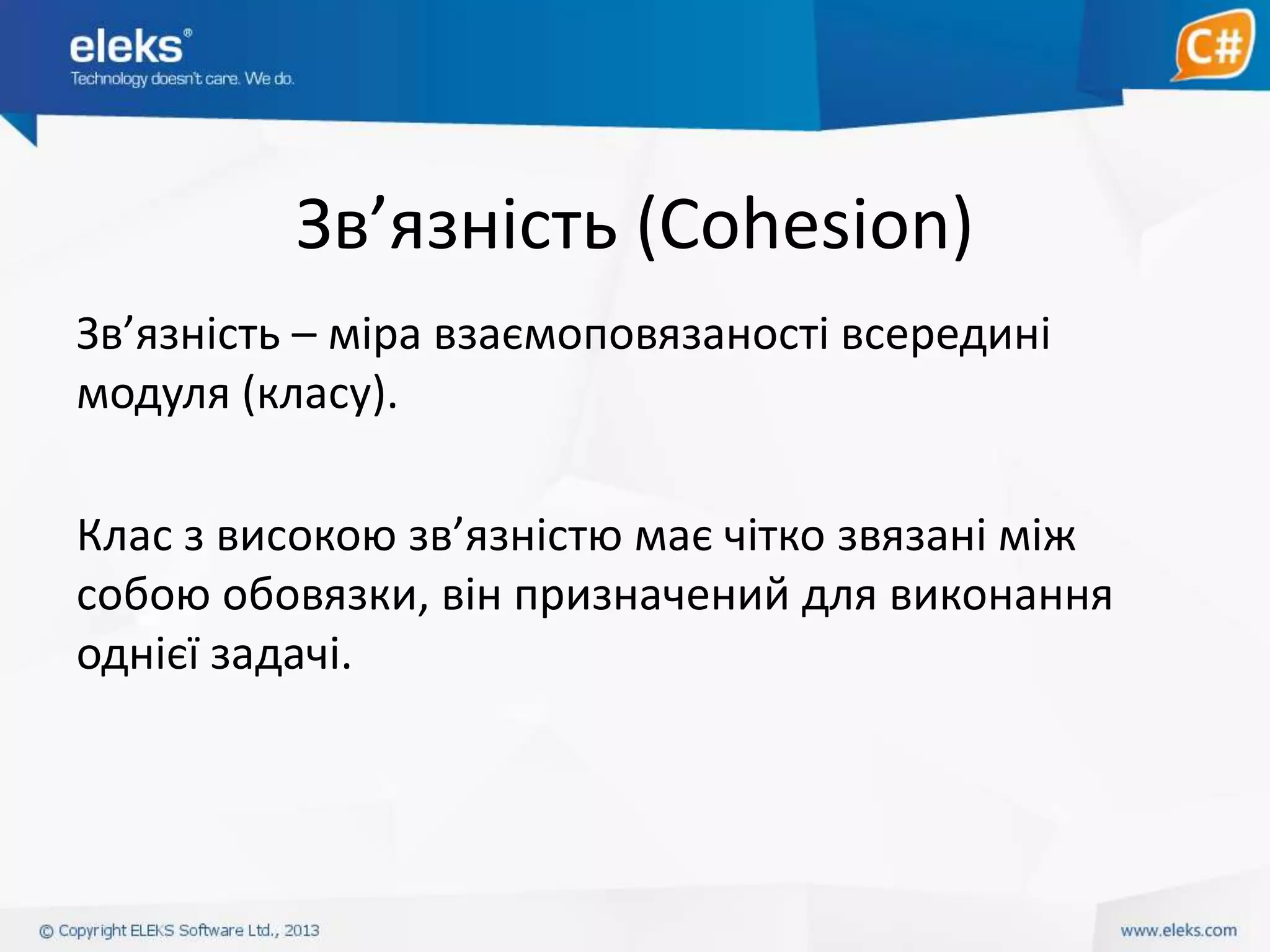 eleks®
Technology doesn't care. We do.

C#

Зв’язність (Cohesion)

Зв’язність – міра взаємоповязаності всередині модуля (класу).

Клас з високою зв’язністю має чітко звязані між собою обовязки, він призначений для виконання однієї задачі.

© Copyright ELEKS Software Ltd., 2013

www.eleks.com